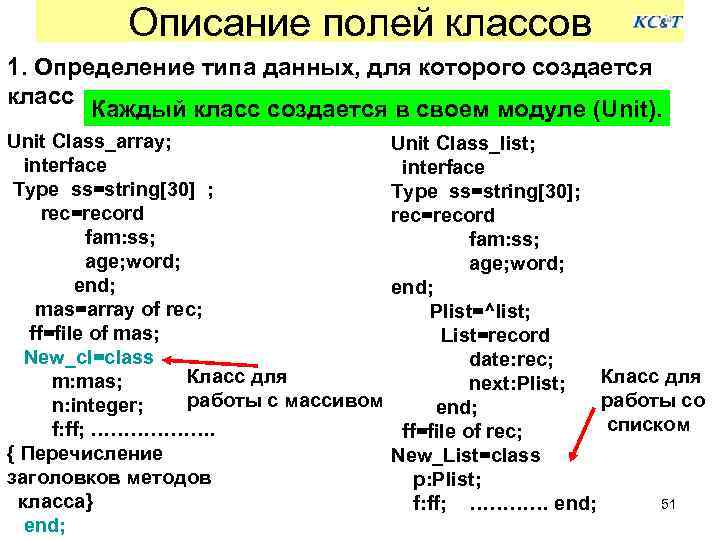 Описание полей классов

KC&T

1. Определение типа данных, для которого создается класс

Каждый класс создается в своем модуле (Unit).

Unit Class_array;
interface
Type ss=string[30] ;
rec=record
fam:ss;
age;word;
end;
mas=array of rec;
ff=file of mas;
New_cl=class
m:mas;
n:integer;
f:ff; ………………..
{ Перечисление заголовков методов класса}
end;

Класс для работы с массивом

Unit Class_list;
interface
Type ss=string[30];
rec=record
fam:ss;
age;word;
end;
Plist=^list;
List=record
date:rec;
next:Plist;
end;
ff=file of rec;
New_List=class
p:Plist;
f:ff; ………… end;

Класс для работы со списком

51